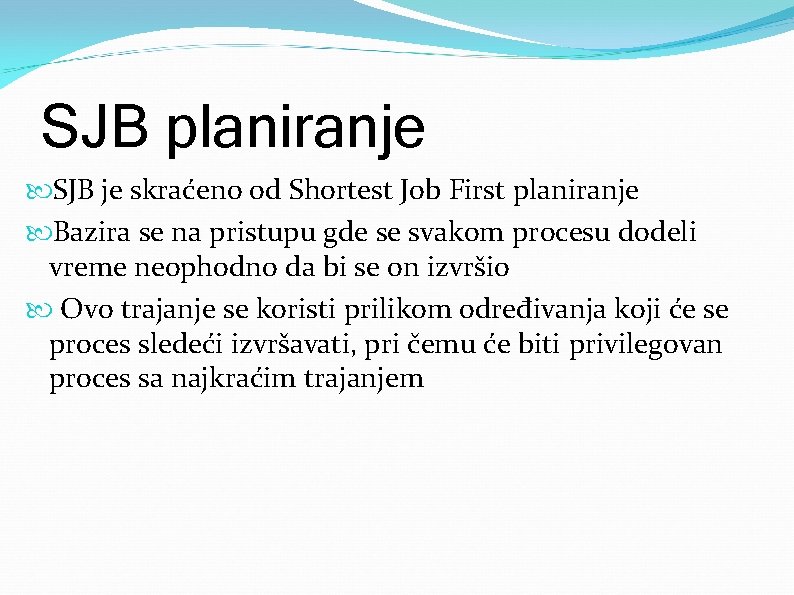 SJB planiranje

SJB je skraćeno od Shortest Job First planiranje

Bazira se na pristupu gde se svakom procesu dodeli vreme neophodno da bi se on izvršio

Ovo trajanje se koristi prilikom određivanja koji će se proces sledeći izvršavati, pri čemu će biti privilegovan proces sa najkraćim trajanjem